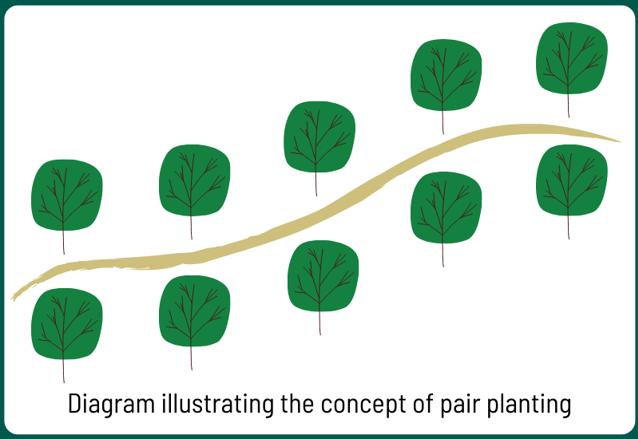 Diagram illustrating the concept of pair planting